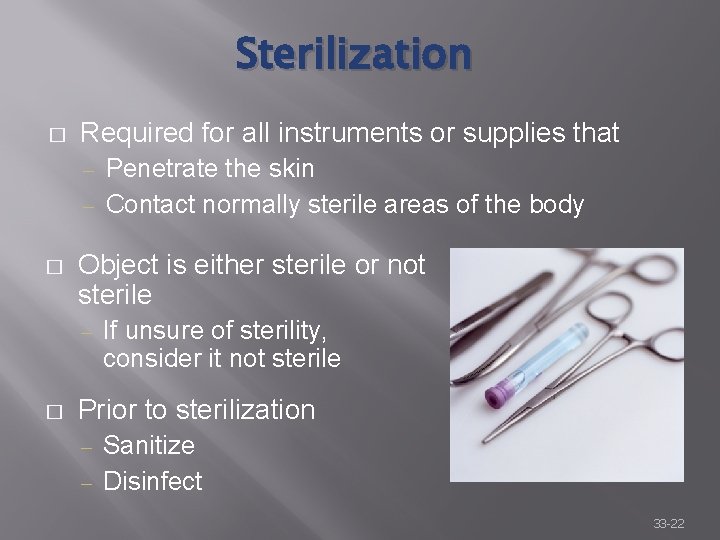 Sterilization

□ Required for all instruments or supplies that
– Penetrate the skin
– Contact normally sterile areas of the body

□ Object is either sterile or not sterile
– If unsure of sterility, consider it not sterile

□ Prior to sterilization
– Sanitize
– Disinfect

33-22